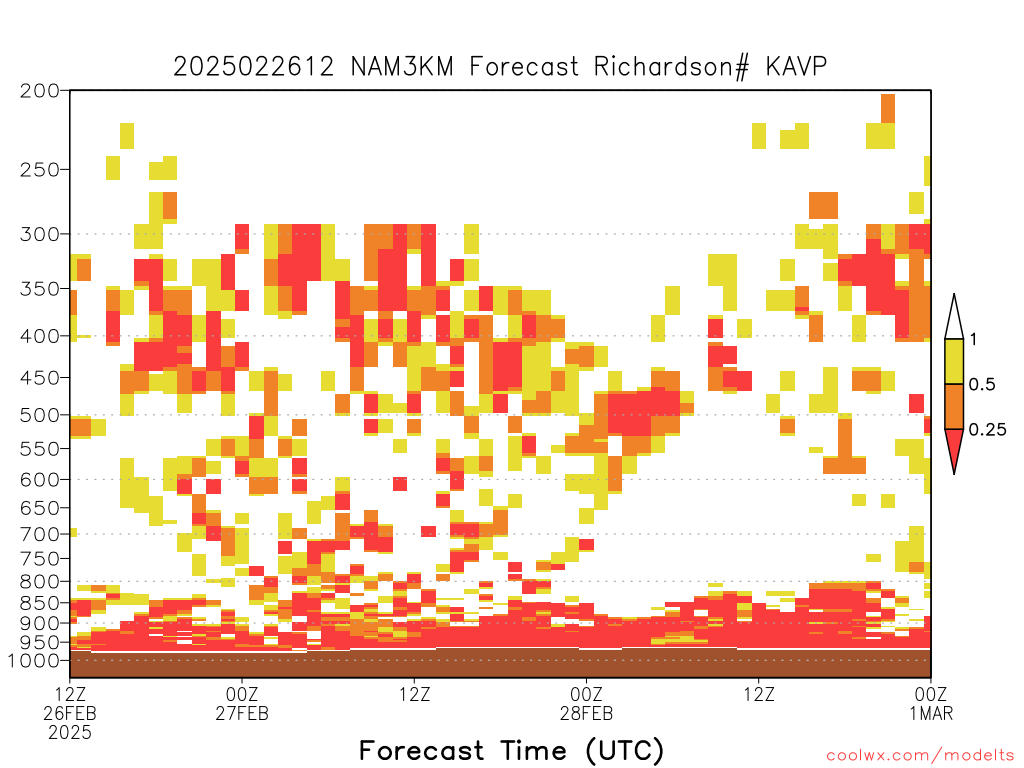 2025022612 NAM3KM Forecast Richardson# KAVP

200
250
300
350
400
450
500
550
600
650
700
750
800
850
900
950
1000

1
0.5
0.25

12Z
26FEB
2025
00Z
27FEB
12Z
00Z
28FEB
12Z
00Z
1MAR

Forecast Time (UTC)

coolwx.com/modelts